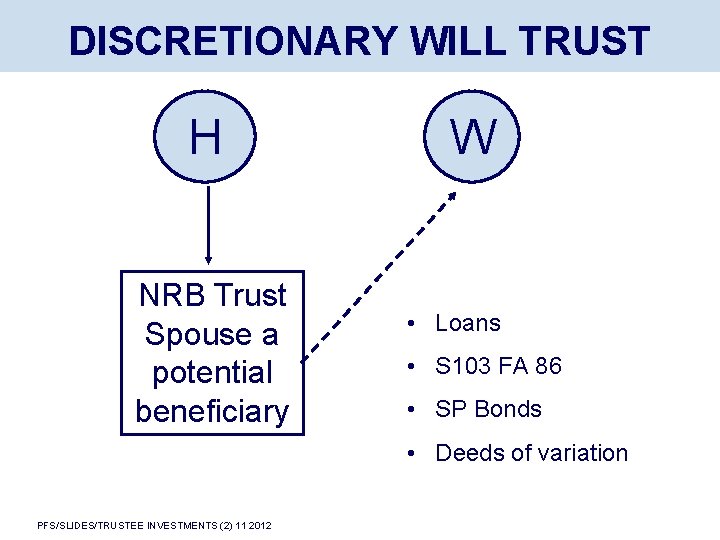 DISCRETIONARY WILL TRUST

H

W

NRB Trust Spouse a potential beneficiary

• Loans
• S103 FA 86
• SP Bonds
• Deeds of variation

PFS/SLIDES/TRUSTEE INVESTMENTS (2) 11 2012